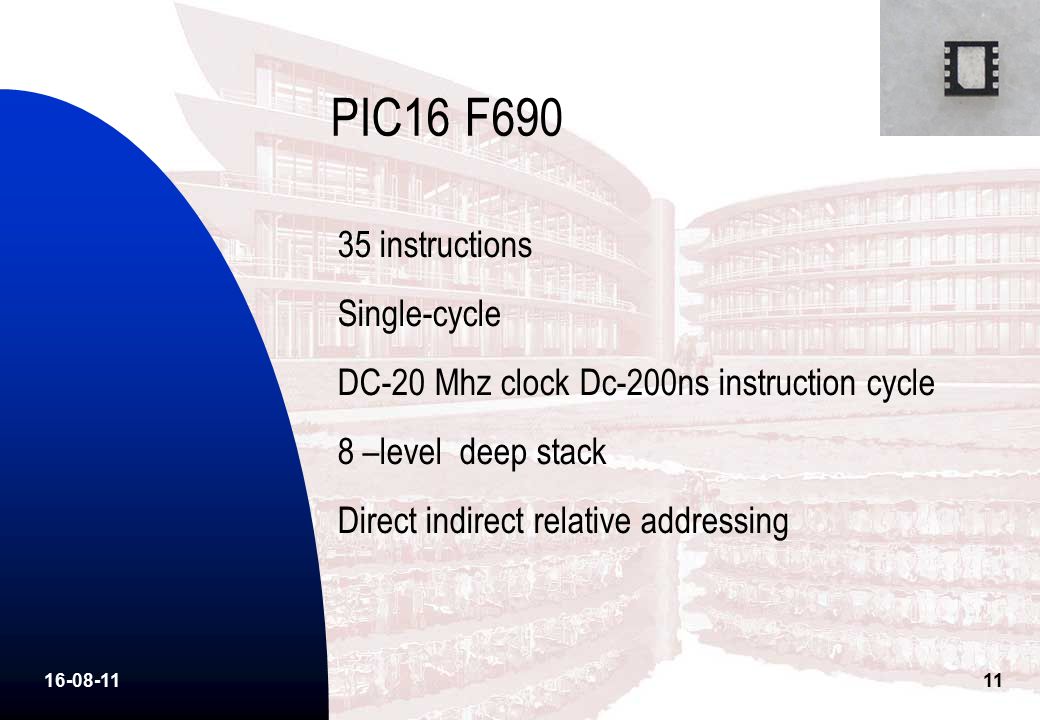 PIC16 F690

35 instructions

Single-cycle

DC-20 Mhz clock Dc-200ns instruction cycle

8 –level deep stack

Direct indirect relative addressing

16-08-11

11